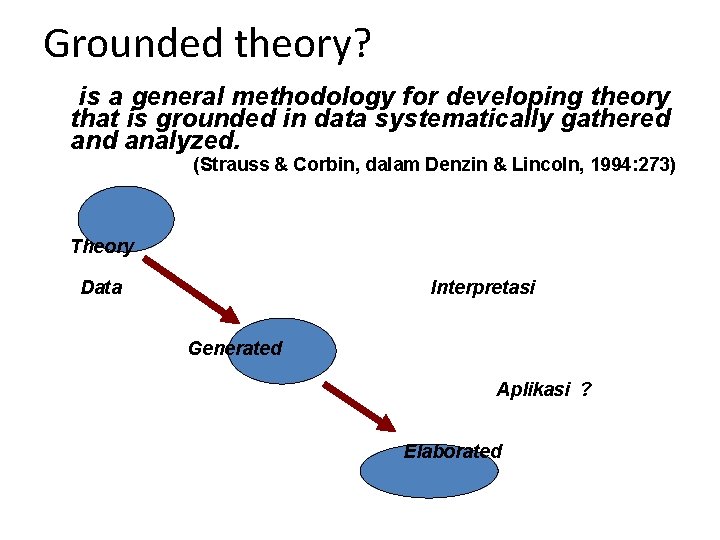 Grounded theory?

is a general methodology for developing theory that is grounded in data systematically gathered and analyzed.

(Strauss & Corbin, dalam Denzin & Lincoln, 1994:273)

Theory

Data

Interpretasi

Generated

Aplikasi ?

Elaborated